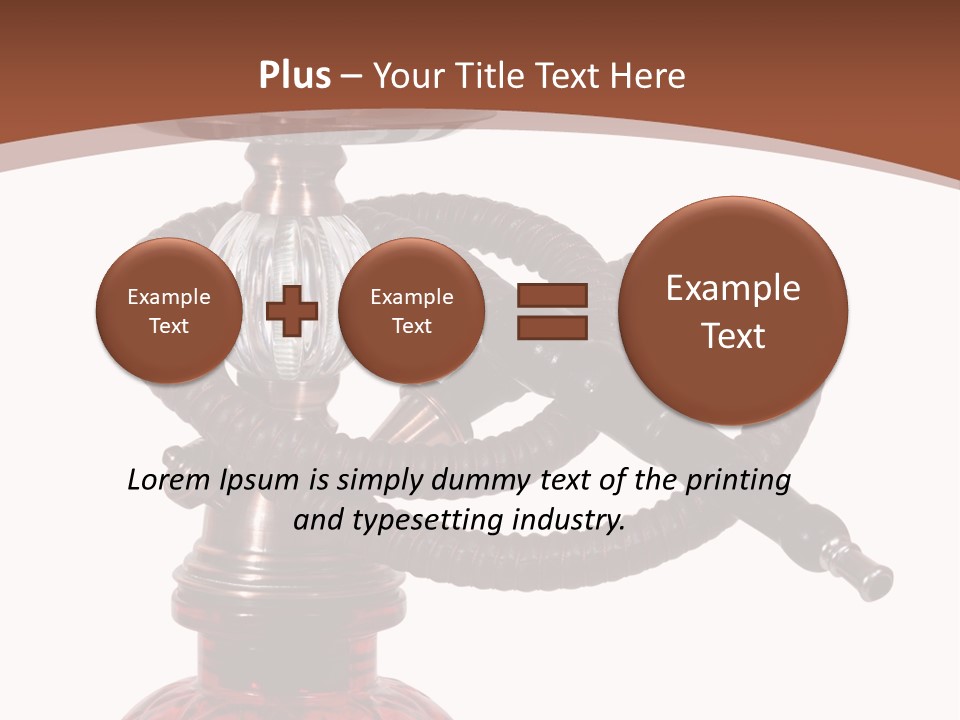 Plus – Your Title Text Here

Example Text

Example Text

Example Text

Lorem Ipsum is simply dummy text of the printing and typesetting industry.